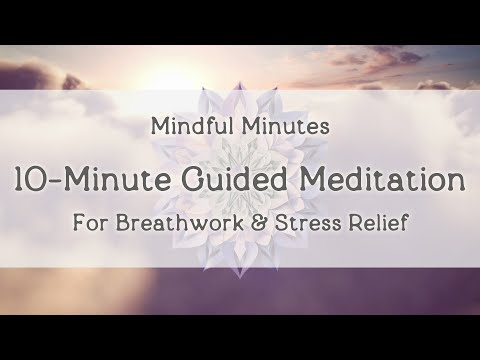 Mindful Minutes

10-Minute Guided Meditation

For Breathwork & Stress Relief